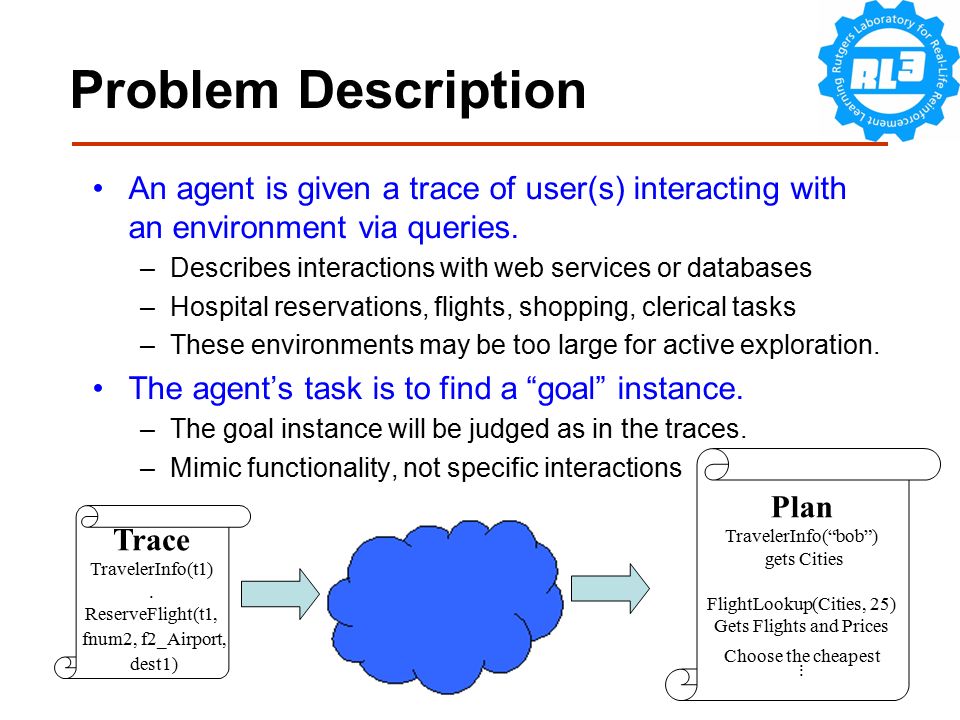 Problem Description

Rutgers Laboratory for Real-Life Reinforcement Learning
RL3

• An agent is given a trace of user(s) interacting with an environment via queries.
– Describes interactions with web services or databases
– Hospital reservations, flights, shopping, clerical tasks
– These environments may be too large for active exploration.

• The agent's task is to find a "goal" instance.
– The goal instance will be judged as in the traces.
– Mimic functionality, not specific interactions

Trace
TravelerInfo(t1)
.
ReserveFlight(t1, fnum2, f2_Airport, dest1)

Plan
TravelerInfo("bob")
gets Cities

FlightLookup(Cities, 25)
Gets Flights and Prices

Choose the cheapest
⋮